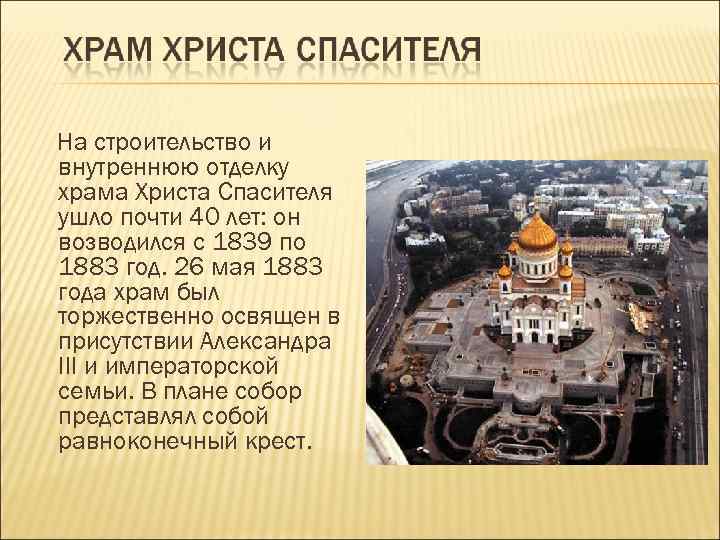 ХРАМ ХРИСТА СПАСИТЕЛЯ

На строительство и внутреннюю отделку храма Христа Спасителя ушло почти 40 лет: он возводился с 1839 по 1883 год. 26 мая 1883 года храм был торжественно освящен в присутствии Александра III и императорской семьи. В плане собор представлял собой равноконечный крест.